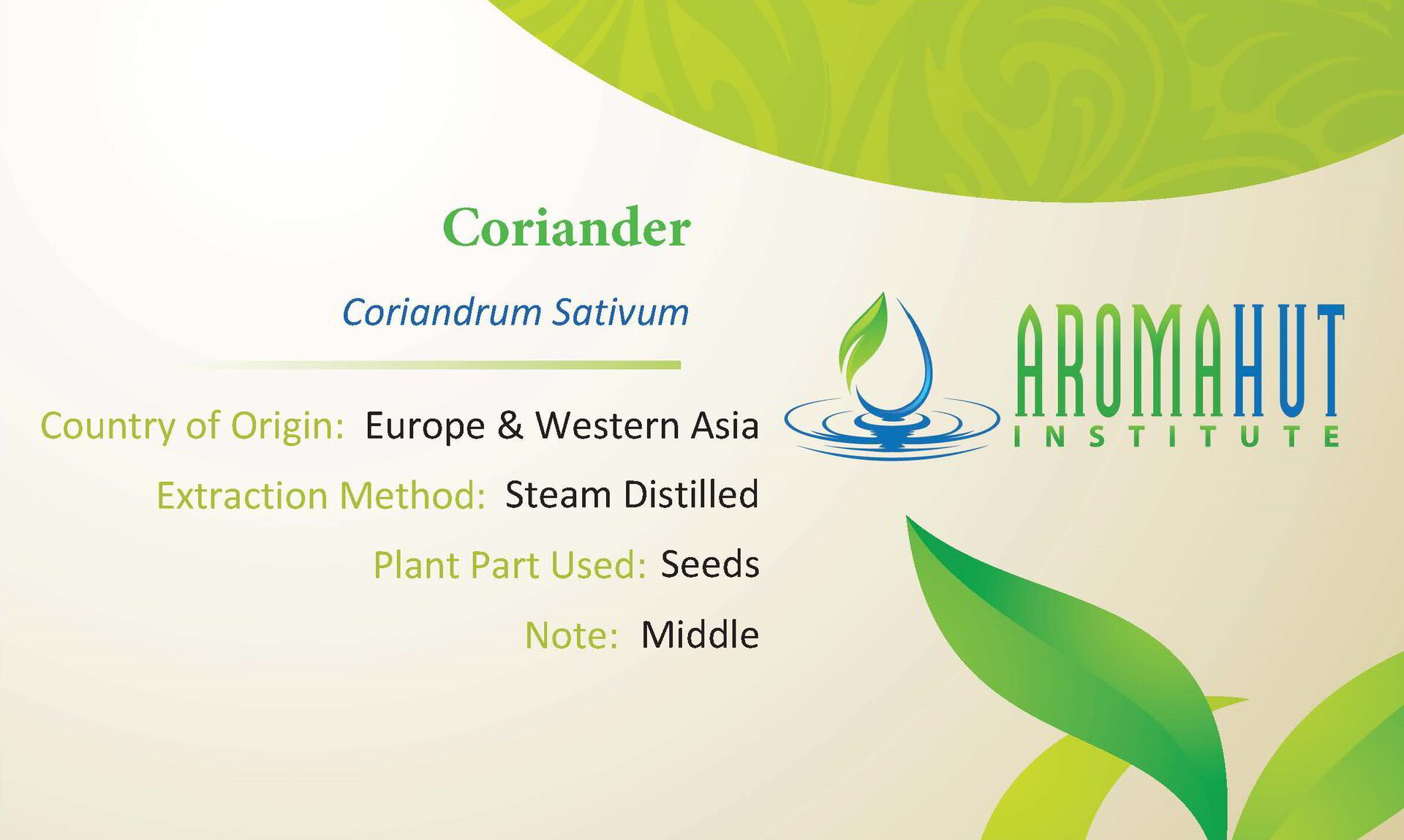 Coriander

Coriandrum Sativum

Country of Origin: Europe & Western Asia

Extraction Method: Steam Distilled

Plant Part Used: Seeds

Note: Middle

AROMAHUT
INSTITUTE